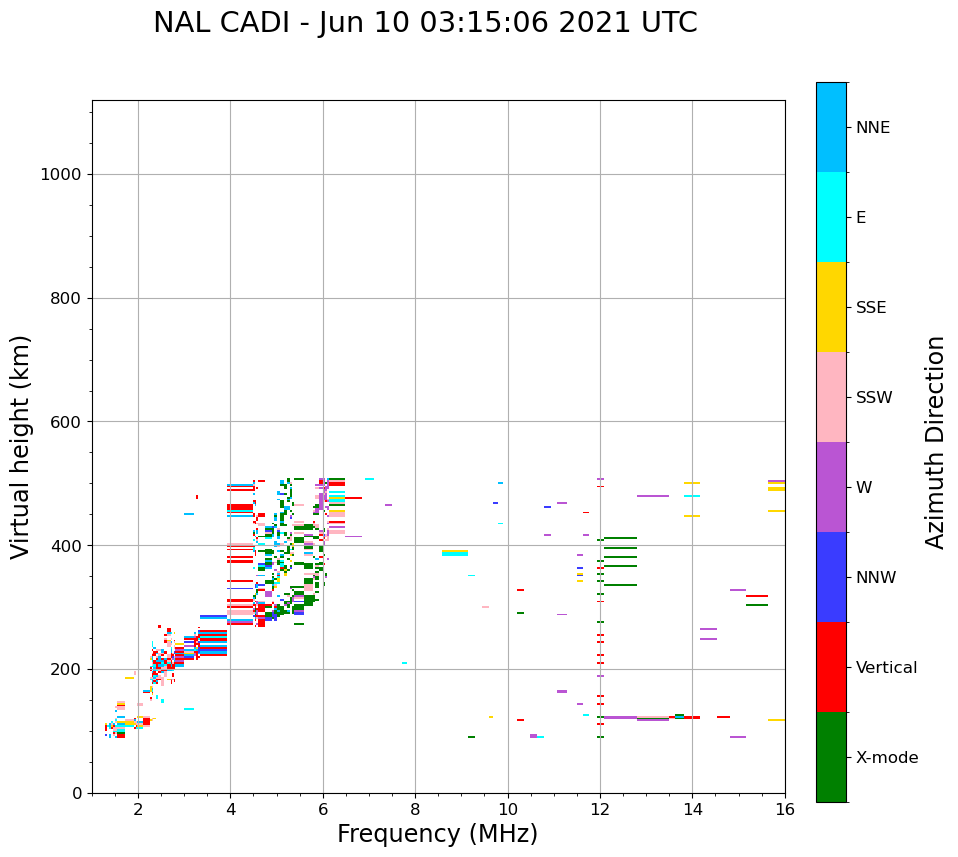 NAL CADI - Jun 10 03:15:06 2021 UTC

Virtual height (km)

1000
800
600
400
200
0

2
4
6
8
10
12
14
16

Frequency (MHz)

NNE
E
SSE
SSW
W
NNW
Vertical
X-mode

Azimuth Direction